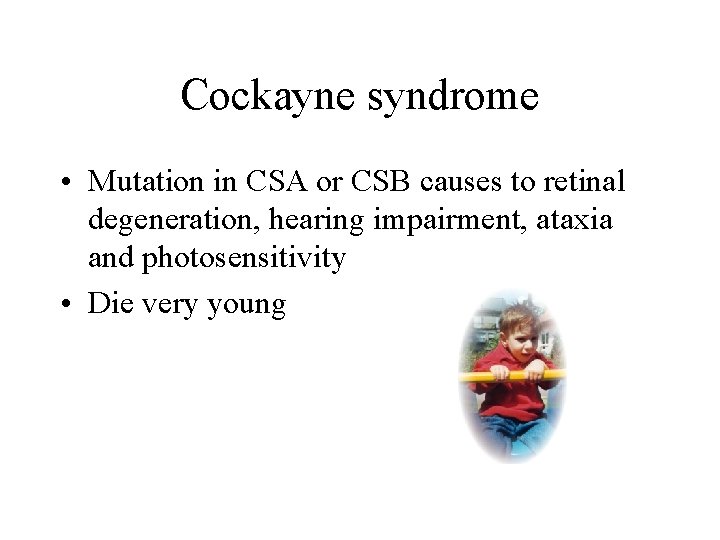 Cockayne syndrome

• Mutation in CSA or CSB causes to retinal degeneration, hearing impairment, ataxia and photosensitivity

• Die very young